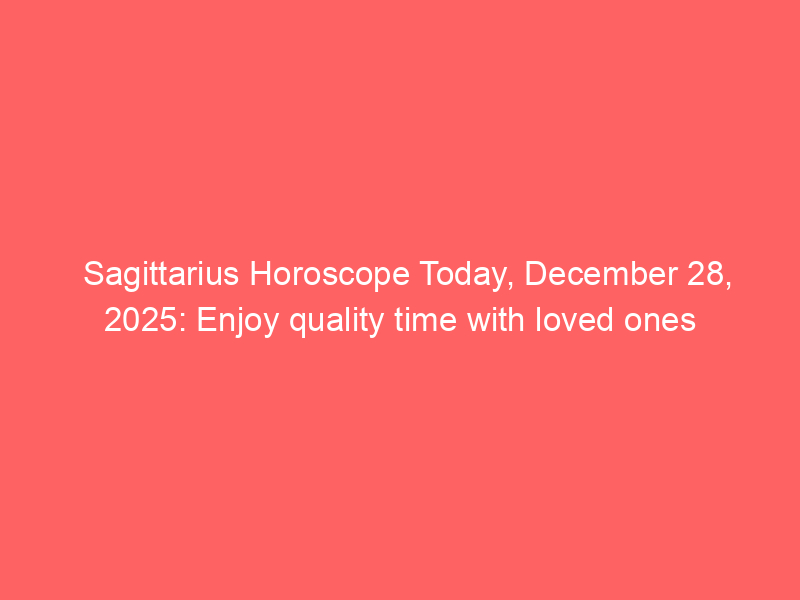 Sagittarius Horoscope Today, December 28, 2025: Enjoy quality time with loved ones